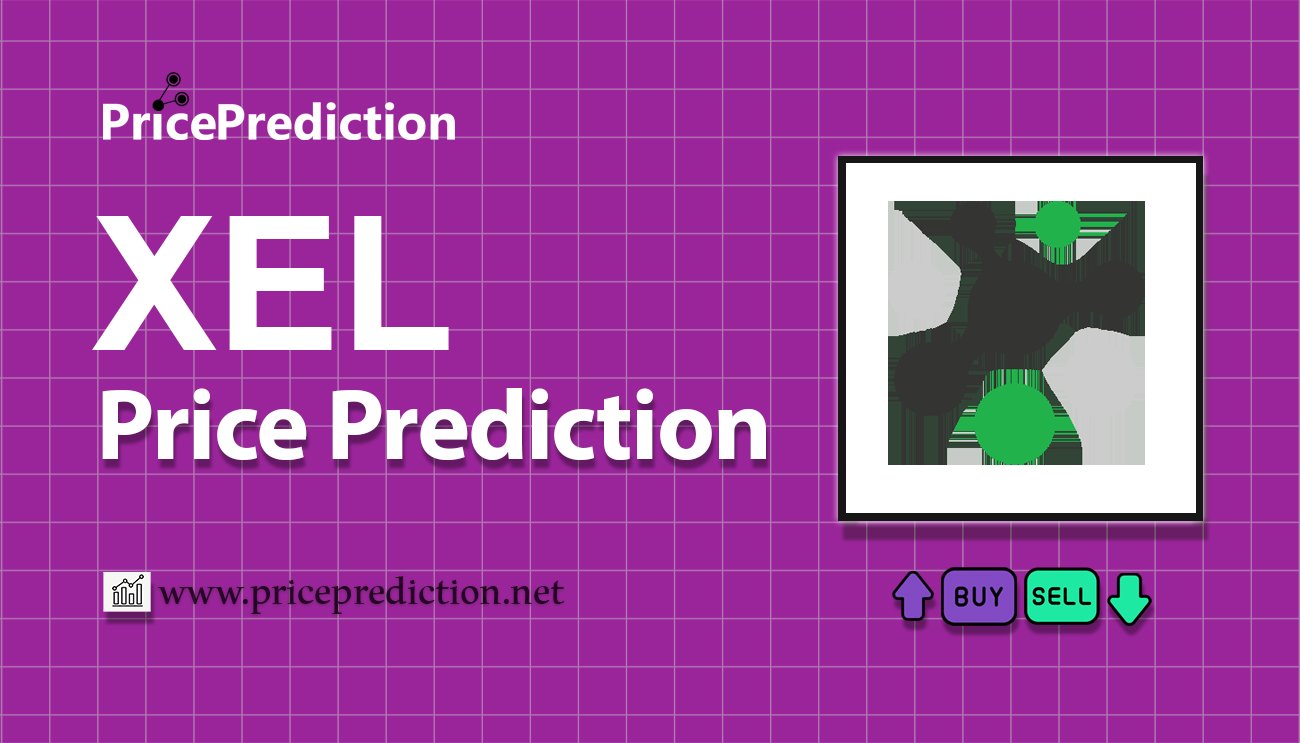 PricePrediction

XEL
Price Prediction

www.priceprediction.net

BUY SELL